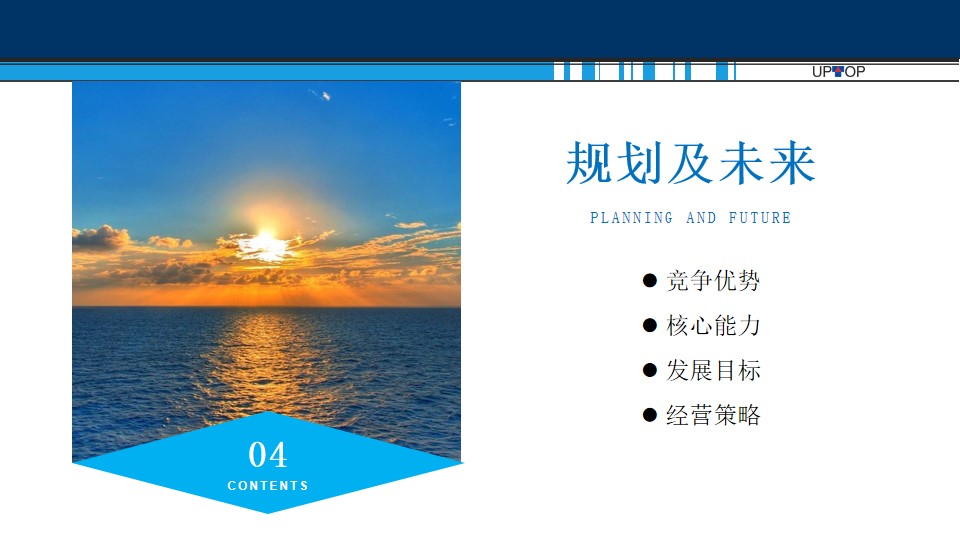 UPTOP

规划及未来

PLANNING AND FUTURE

● 竞争优势
● 核心能力
● 发展目标
● 经营策略

04
CONTENTS